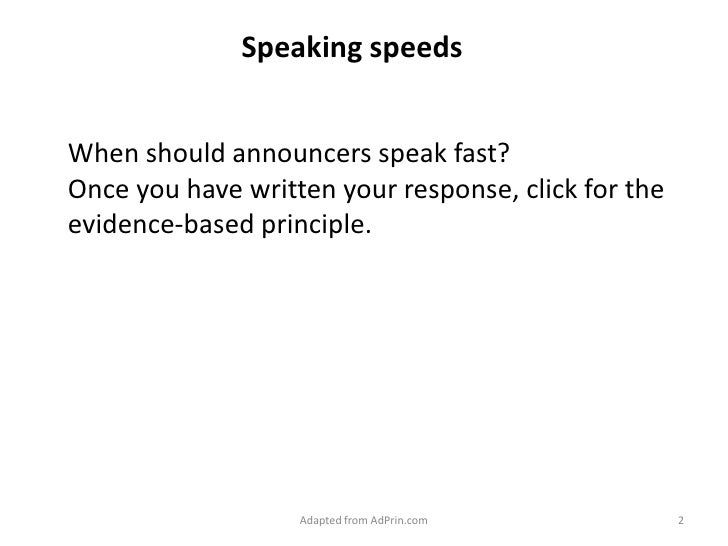 Speaking speeds

When should announcers speak fast?
Once you have written your response, click for the evidence-based principle.

Adapted from AdPrin.com

2